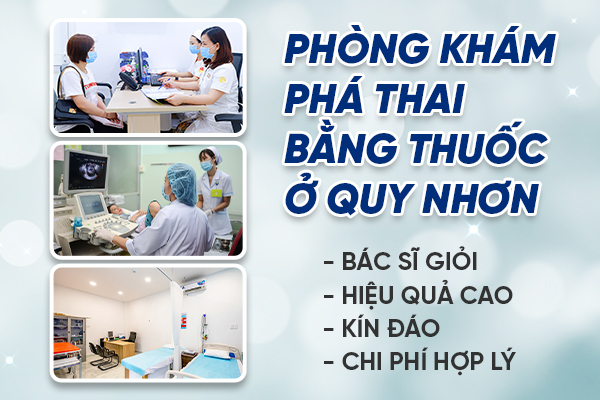 PHÒNG KHÁM PHÁ THAI BẰNG THUỐC Ở QUY NHƠN

- BÁC SĨ GIỎI
- HIỆU QUẢ CAO
- KÍN ĐÁO
- CHI PHÍ HỢP LÝ